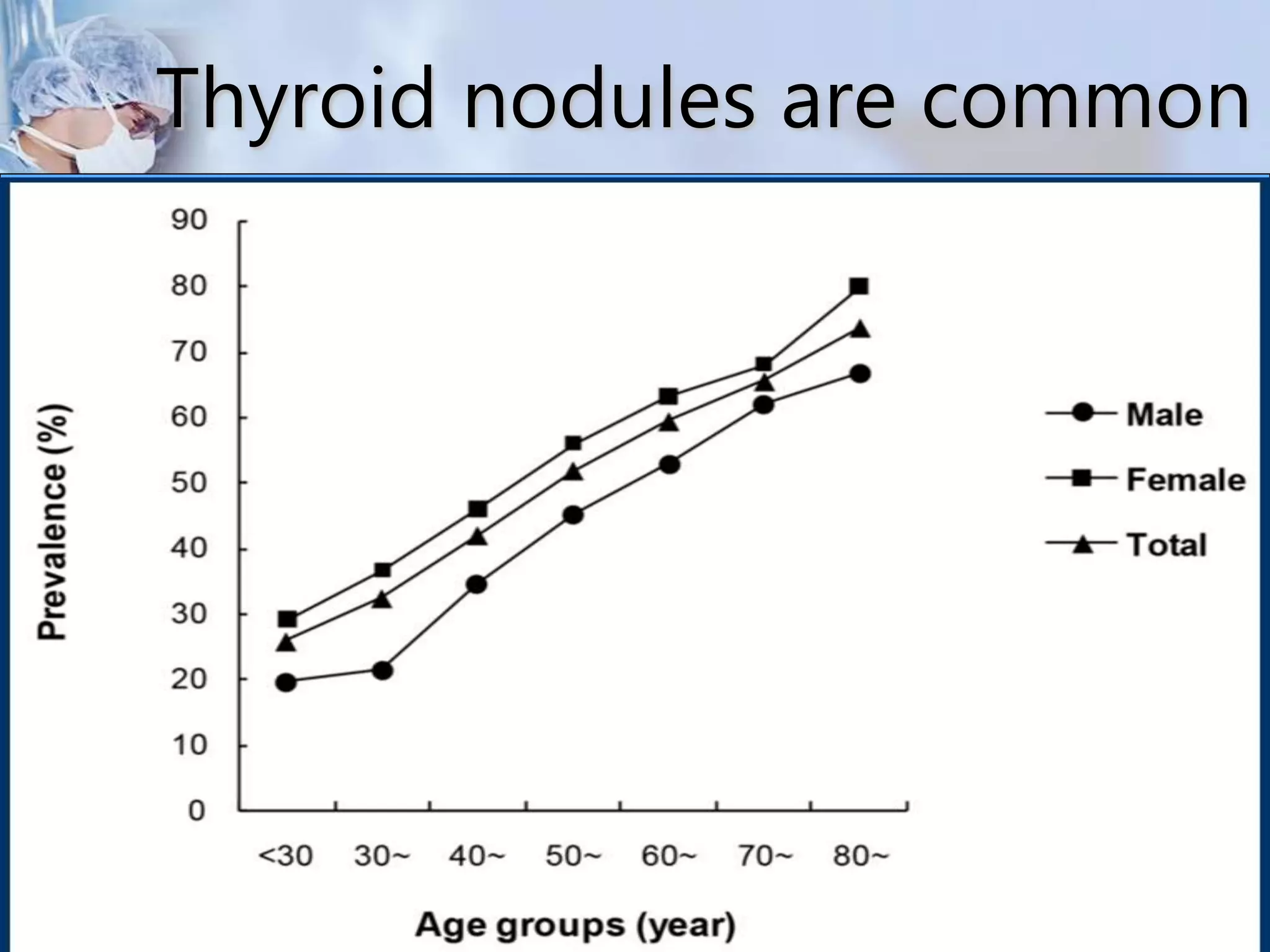 Thyroid nodules are common

Prevalence (%)

90
80
70
60
50
40
30
20
10
0

<30 30~ 40~ 50~ 60~ 70~ 80~

Age groups (year)

Male
Female
Total